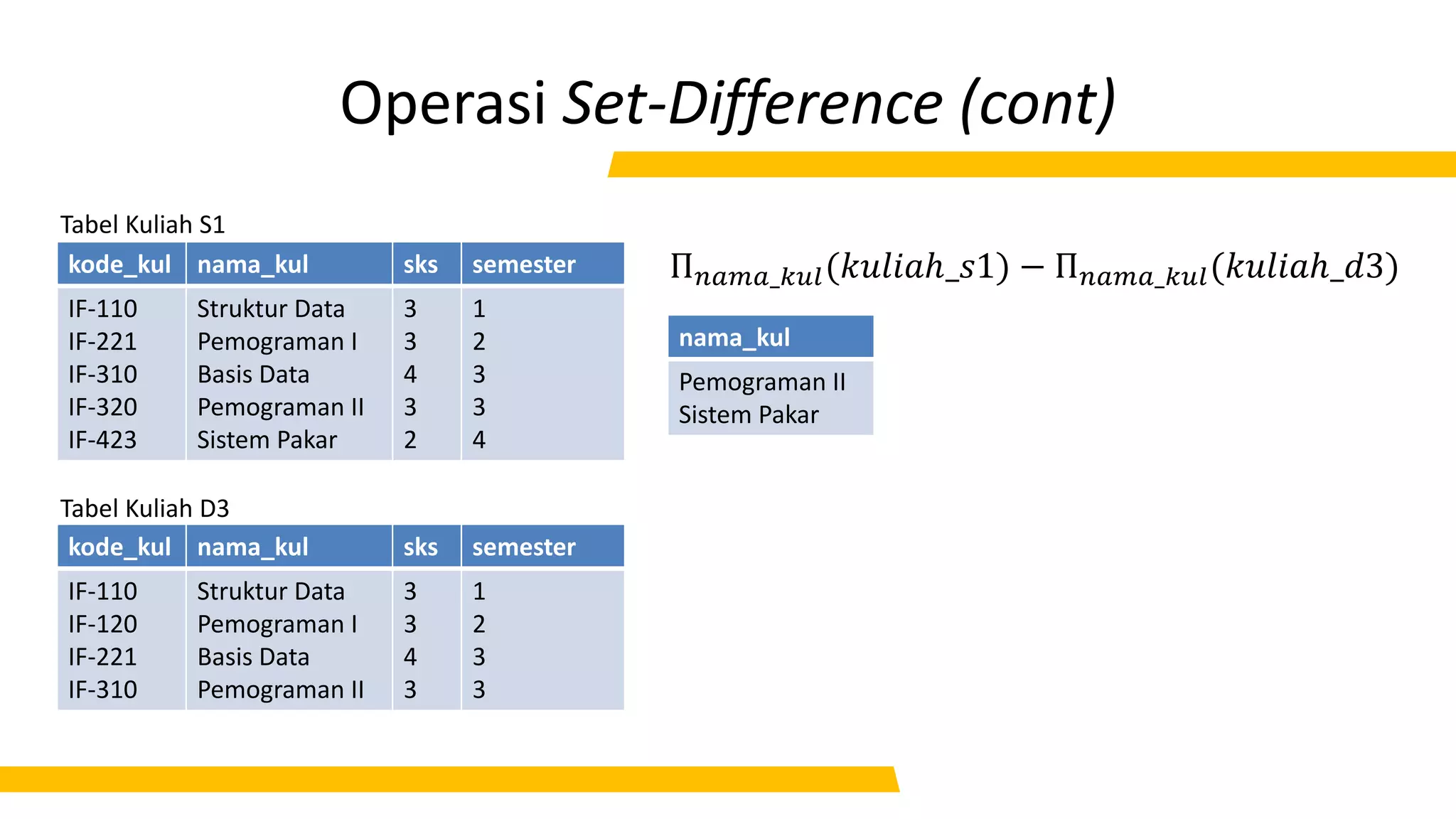 Operasi Set-Difference (cont)

Tabel Kuliah S1

| kode_kul | nama_kul | sks | semester |
|---|---|---|---|
| IF-110 | Struktur Data | 3 | 1 |
| IF-221 | Pemograman I | 3 | 2 |
| IF-310 | Basis Data | 4 | 3 |
| IF-320 | Pemograman II | 3 | 3 |
| IF-423 | Sistem Pakar | 2 | 4 |

Tabel Kuliah D3

| kode_kul | nama_kul | sks | semester |
|---|---|---|---|
| IF-110 | Struktur Data | 3 | 1 |
| IF-120 | Pemograman I | 3 | 2 |
| IF-221 | Basis Data | 4 | 3 |
| IF-310 | Pemograman II | 3 | 3 |

$\Pi_{nama\_kul}(kuliah\_s1) - \Pi_{nama\_kul}(kuliah\_d3)$

| nama_kul |
|---|
| Pemograman II |
| Sistem Pakar |